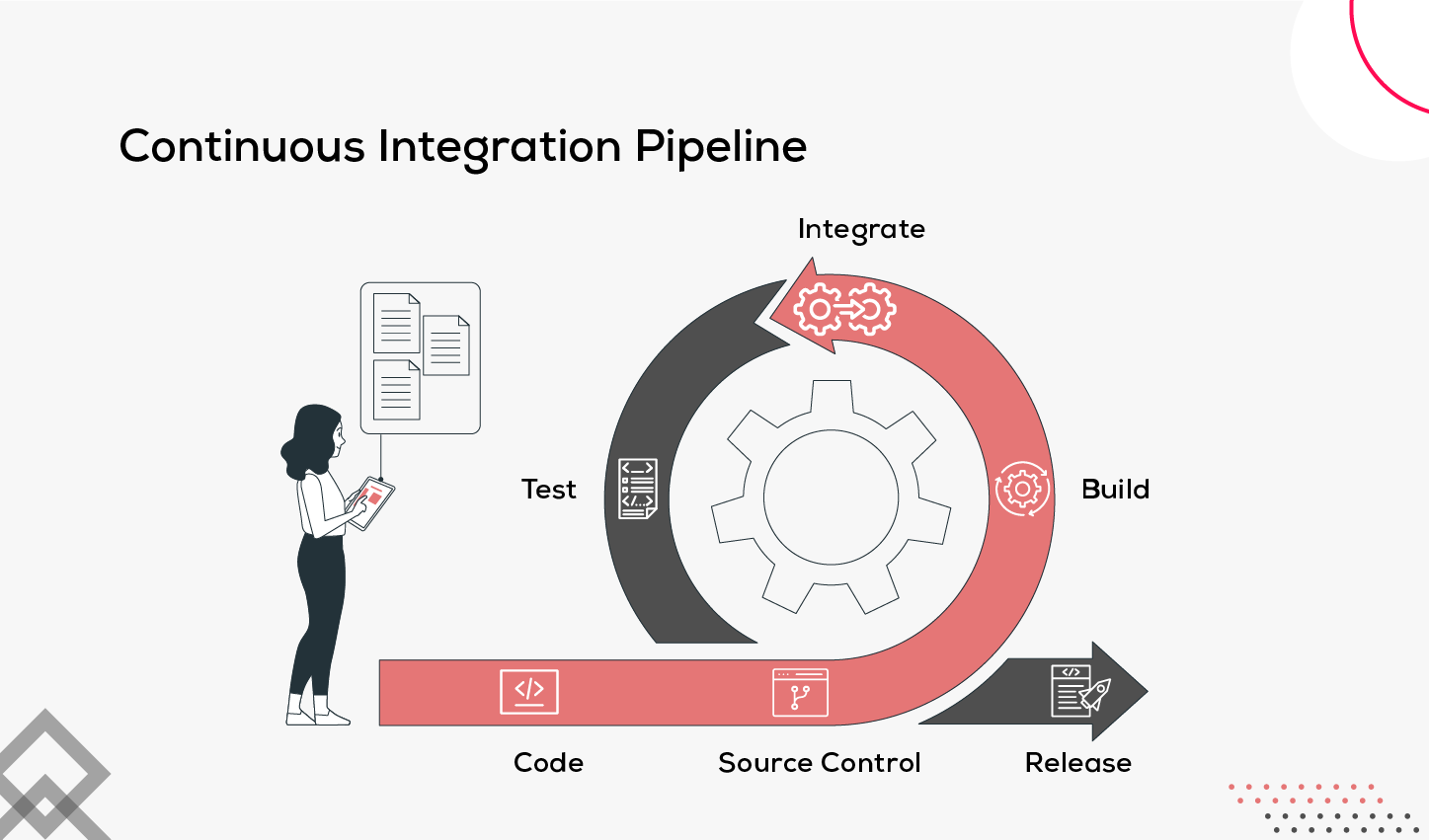 Continuous Integration Pipeline

Integrate

Test

Build

Code

Source Control

Release